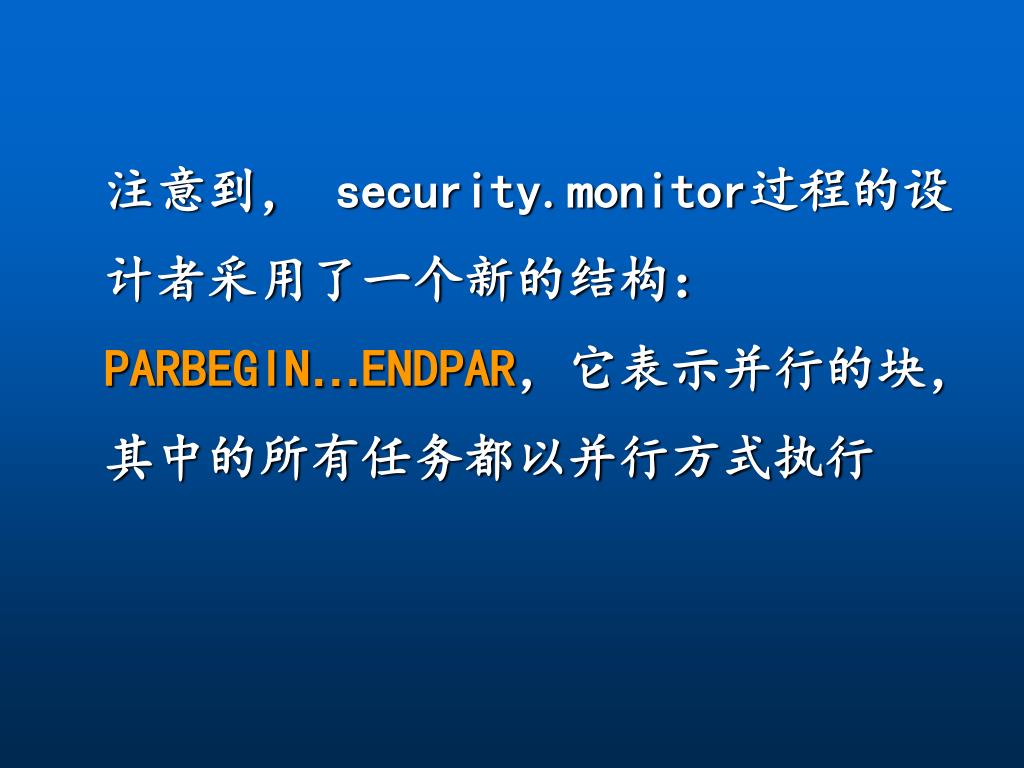 注意到， security.monitor过程的设计者采用了一个新的结构：PARBEGIN...ENDPAR，它表示并行的块，其中的所有任务都以并行方式执行